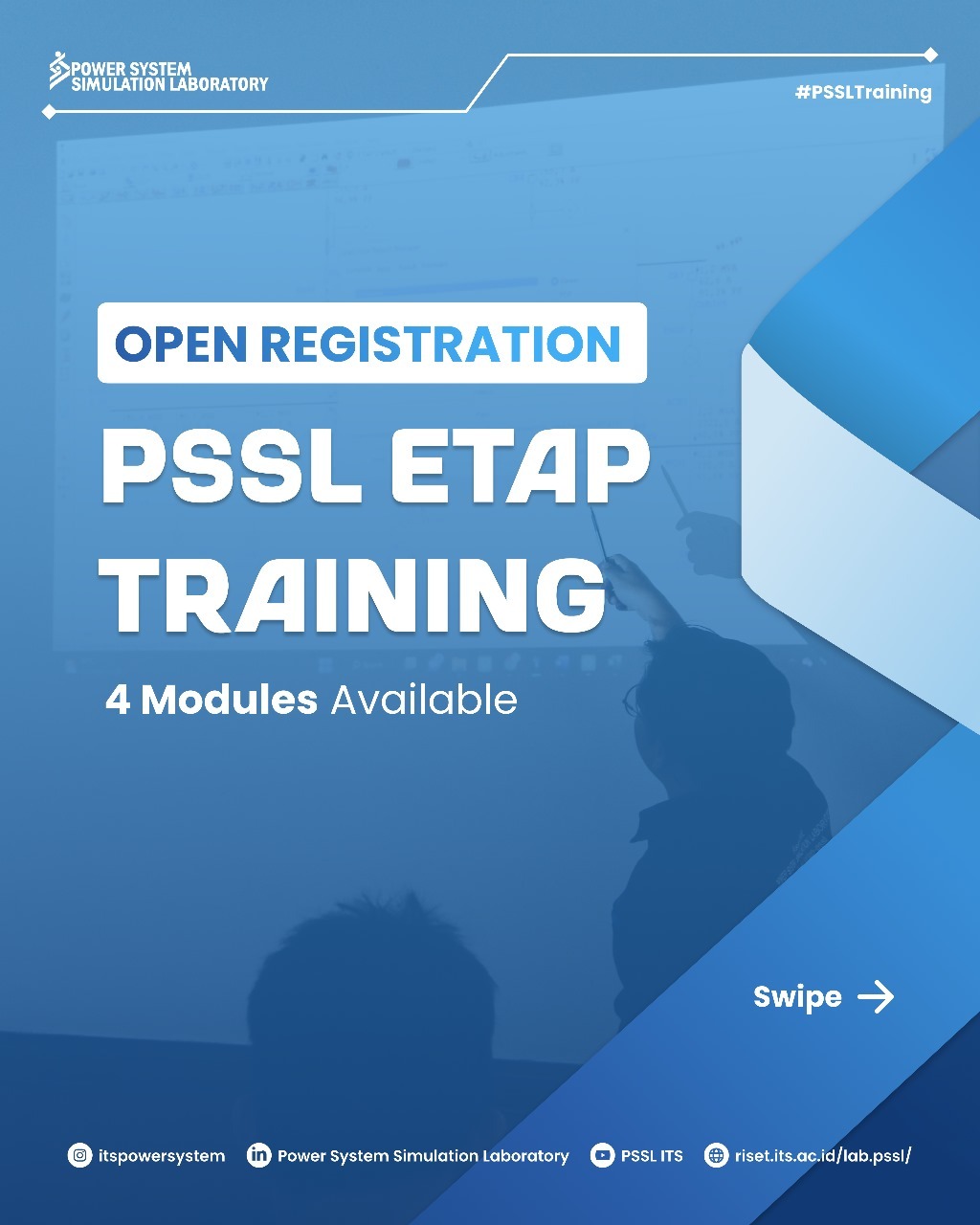 POWER SYSTEM SIMULATION LABORATORY

#PSSLTraining

OPEN REGISTRATION

PSSL ETAP TRAINING

4 Modules Available

Swipe

itspowersystem Power System Simulation Laboratory PSSL ITS riset.its.ac.id/lab.pssl/